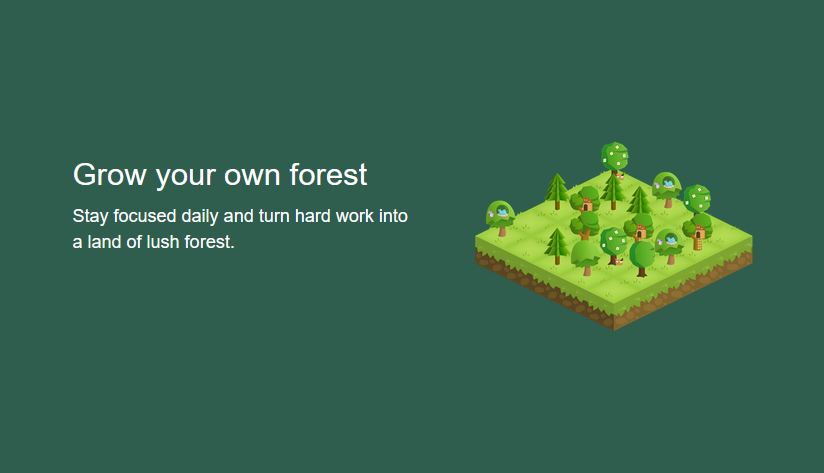 Grow your own forest

Stay focused daily and turn hard work into a land of lush forest.